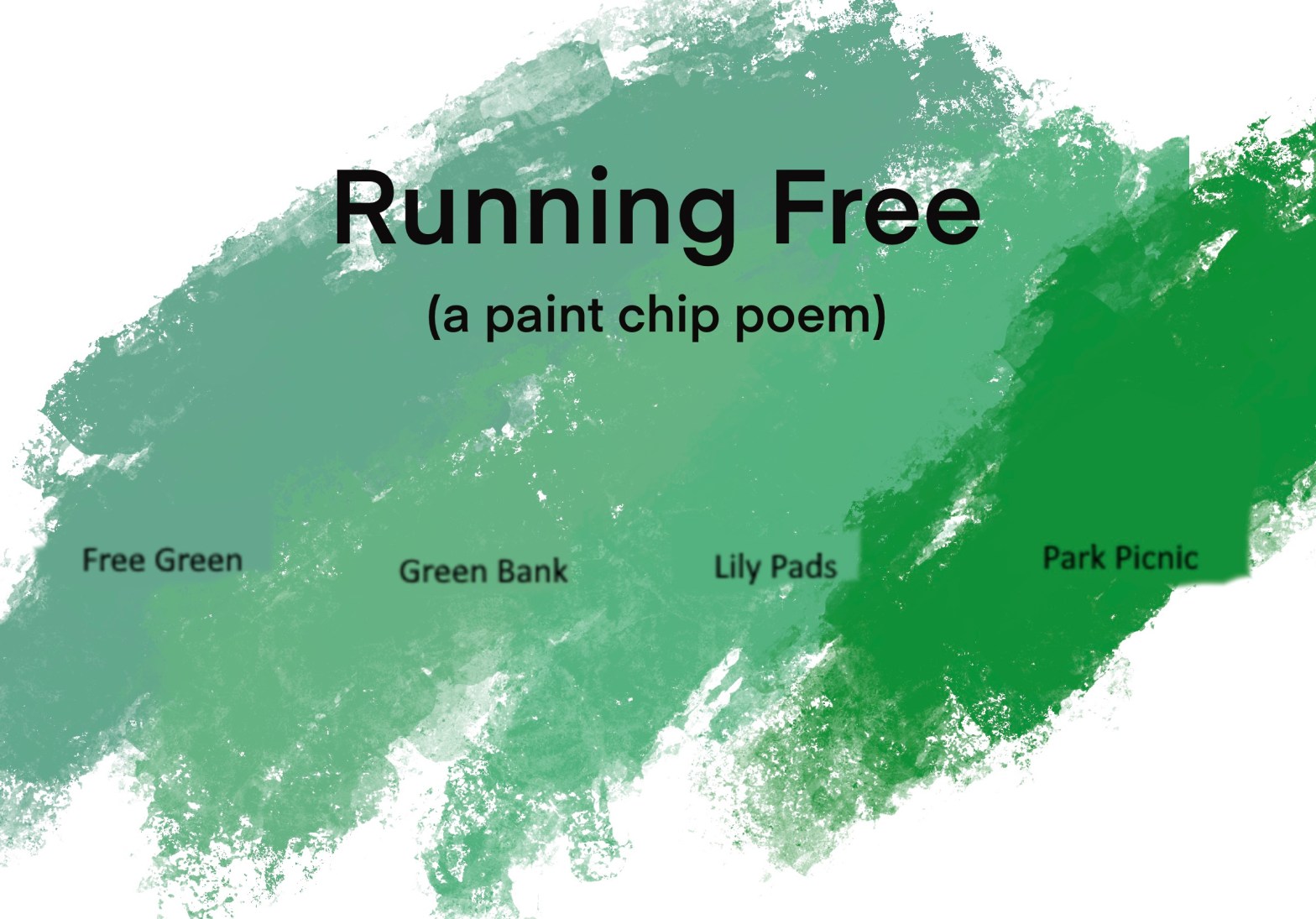 Running Free
(a paint chip poem)

Free Green

Green Bank

Lily Pads

Park Picnic